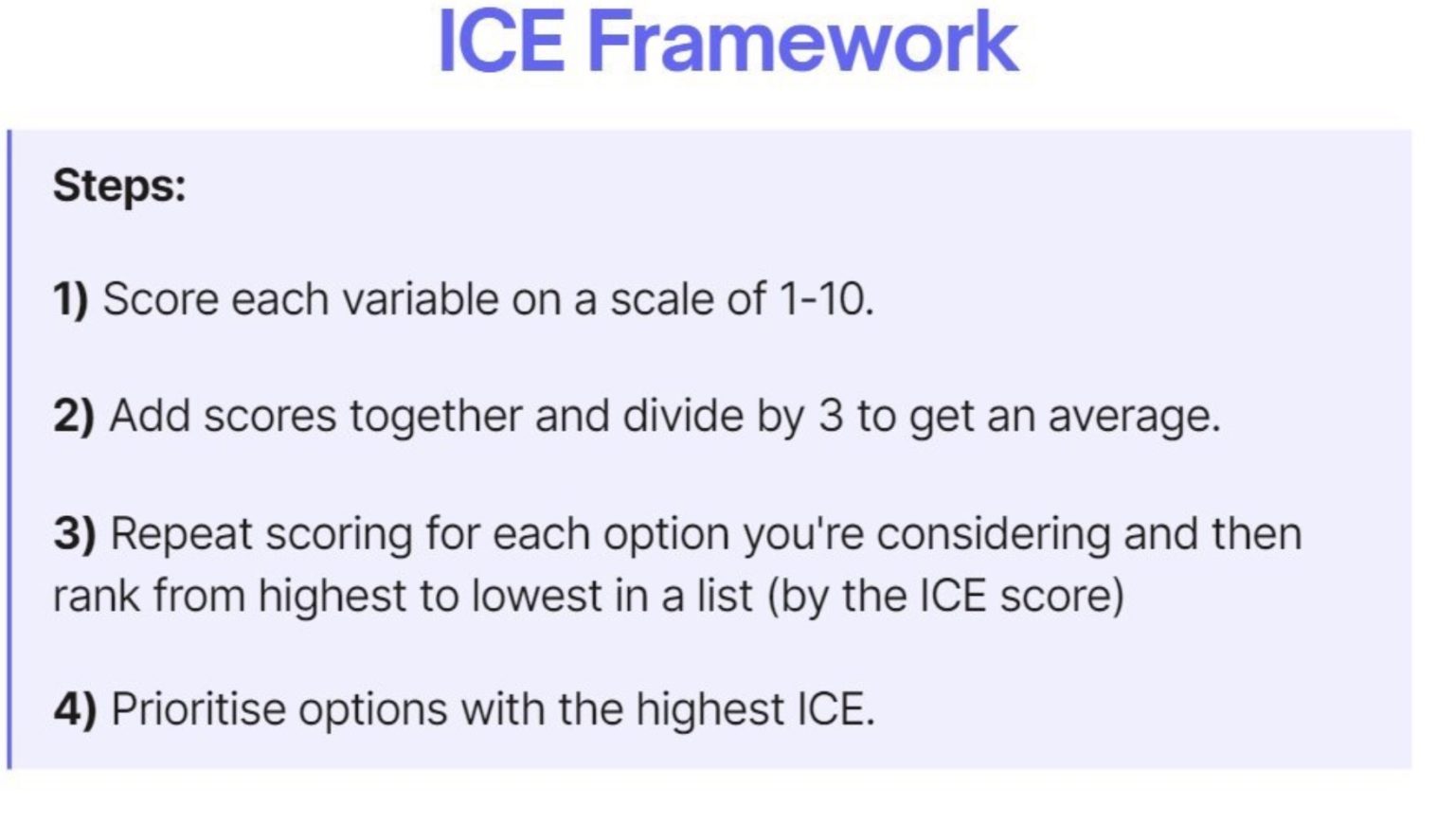 ICE Framework

Steps:

1) Score each variable on a scale of 1-10.

2) Add scores together and divide by 3 to get an average.

3) Repeat scoring for each option you're considering and then rank from highest to lowest in a list (by the ICE score)

4) Prioritise options with the highest ICE.